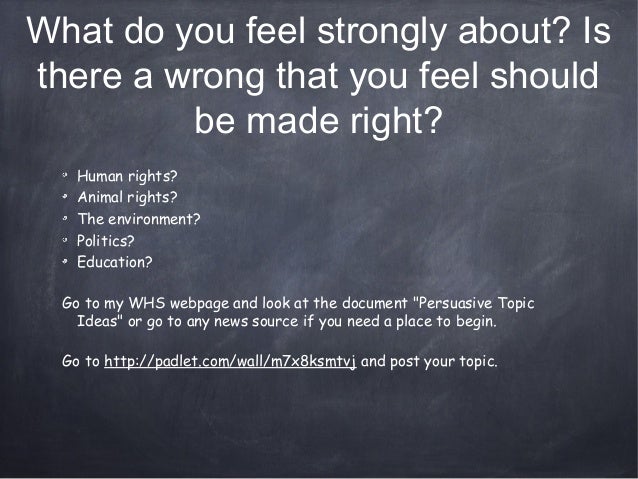 What do you feel strongly about? Is there a wrong that you feel should be made right?

- Human rights?
- Animal rights?
- The environment?
- Politics?
- Education?

Go to my WHS webpage and look at the document "Persuasive Topic Ideas" or go to any news source if you need a place to begin.

Go to http://padlet.com/wall/m7x8ksmtvj and post your topic.